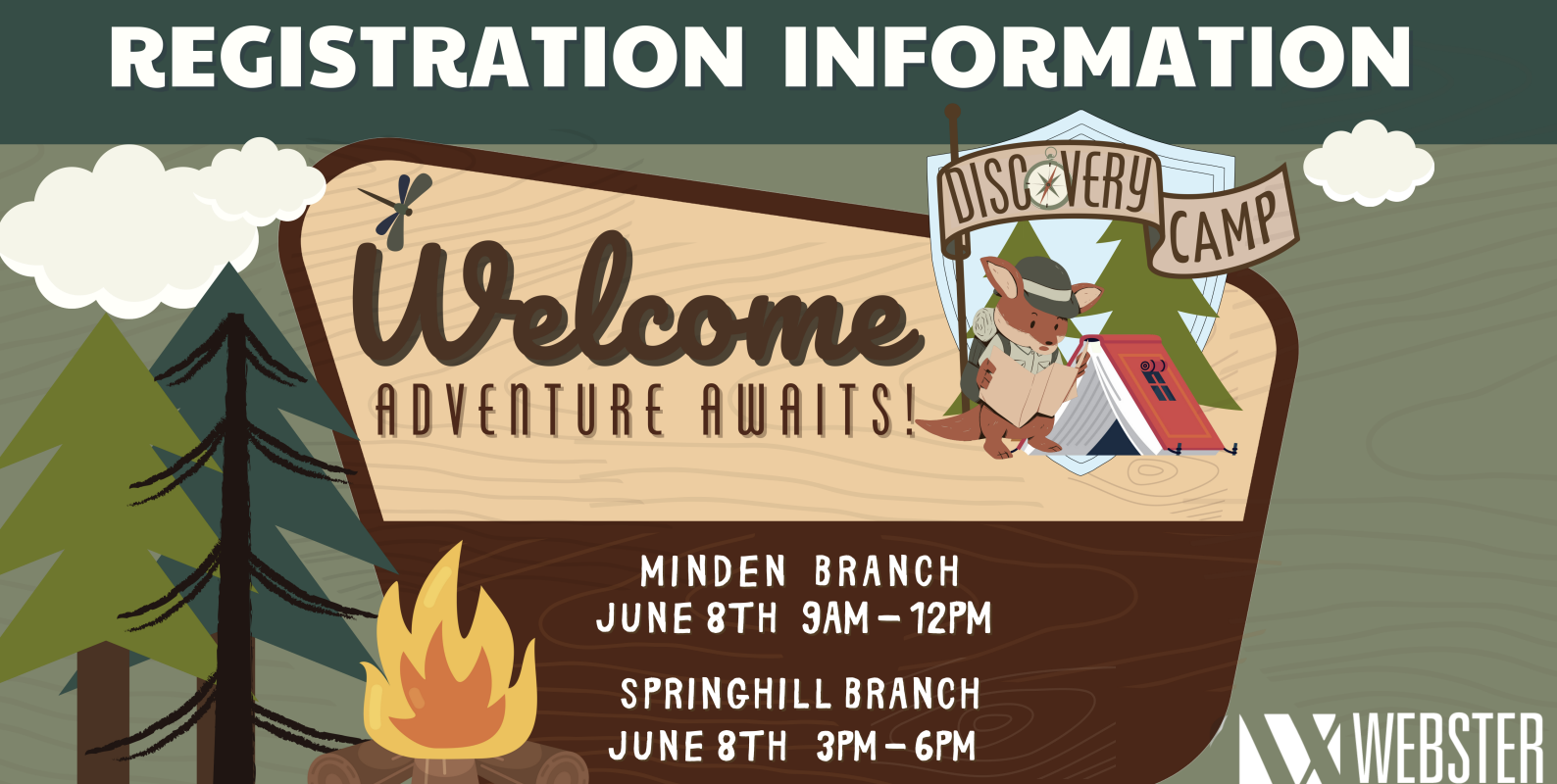 REGISTRATION INFORMATION

DISCOVERY CAMP

Welcome
ADVENTURE AWAITS!

MINDEN BRANCH
JUNE 8TH 9AM – 12PM

SPRINGHILL BRANCH
JUNE 8TH 3PM – 6PM

WEBSTER